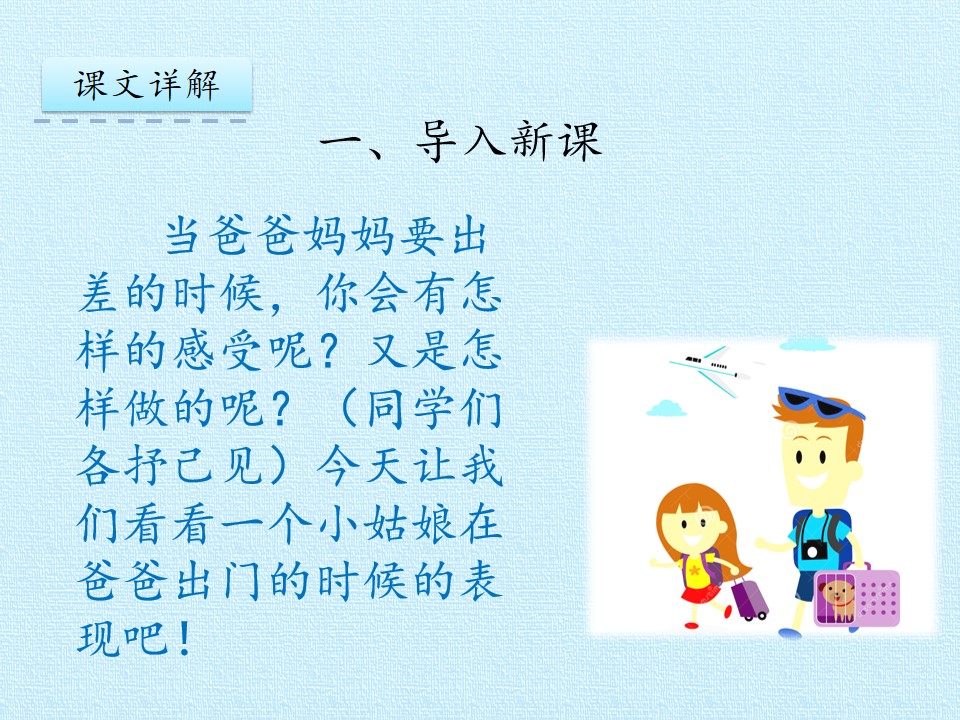 课文详解

一、导入新课

当爸爸妈妈要出差的时候，你会有怎样的感受呢？又是怎样做的呢？（同学们各抒己见）今天让我们看看一个小姑娘在爸爸出门的时候的表现吧！